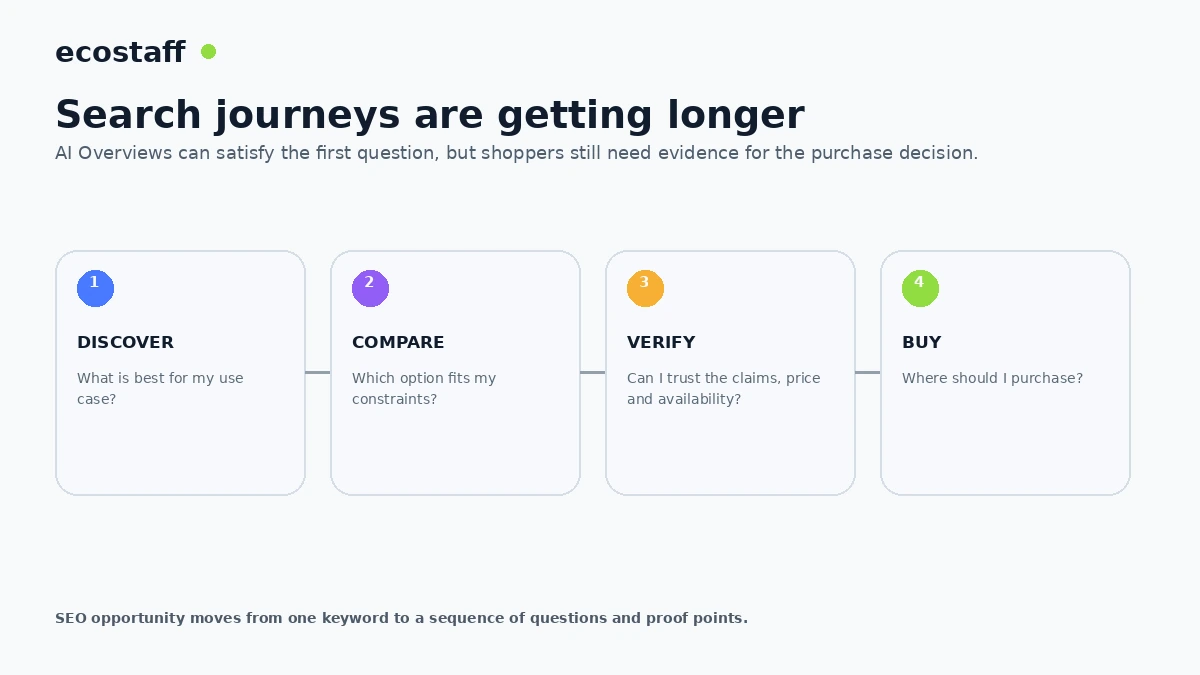 ecostaff

Search journeys are getting longer

AI Overviews can satisfy the first question, but shoppers still need evidence for the purchase decision.

1

DISCOVER

What is best for my use case?

2

COMPARE

Which option fits my constraints?

3

VERIFY

Can I trust the claims, price and availability?

4

BUY

Where should I purchase?

SEO opportunity moves from one keyword to a sequence of questions and proof points.